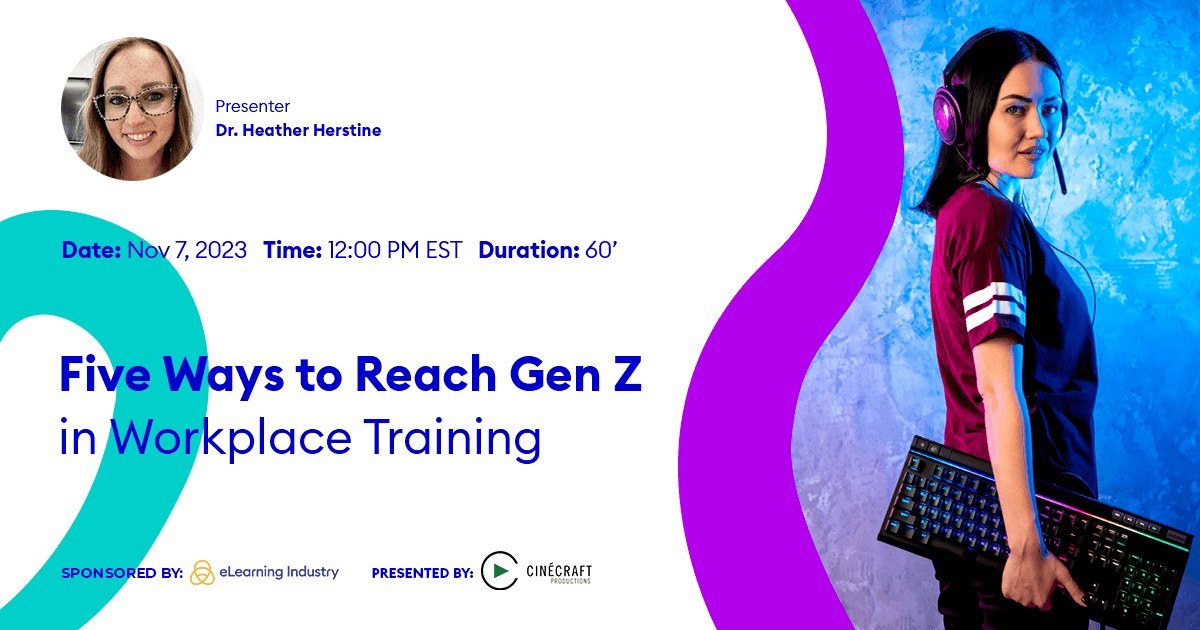 Presenter
Dr. Heather Herstine

Date: Nov 7, 2023 Time: 12:00 PM EST Duration: 60'

Five Ways to Reach Gen Z
in Workplace Training

SPONSORED BY: eLearning Industry

PRESENTED BY: CINÉCRAFT PRODUCTIONS